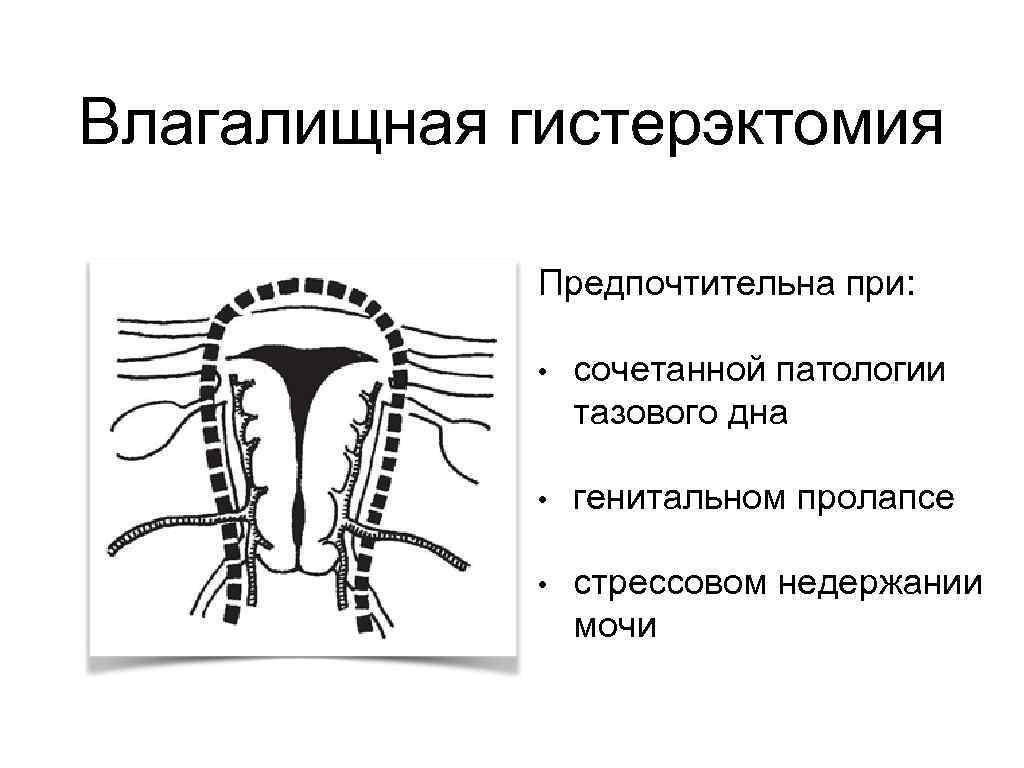 Влагалищная гистерэктомия

Предпочтительна при:

• сочетанной патологии тазового дна

• генитальном пролапсе

• стрессовом недержании мочи